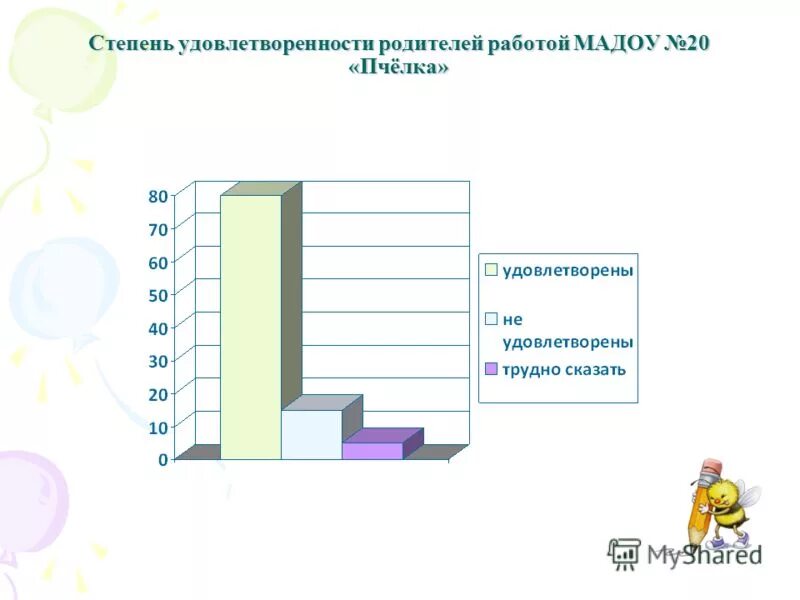 Степень удовлетворенности родителей работой МАДОУ №20 «Пчёлка»

80
70
60
50
40
30
20
10
0

удовлетворены
не удовлетворены
трудно сказать

MyShared